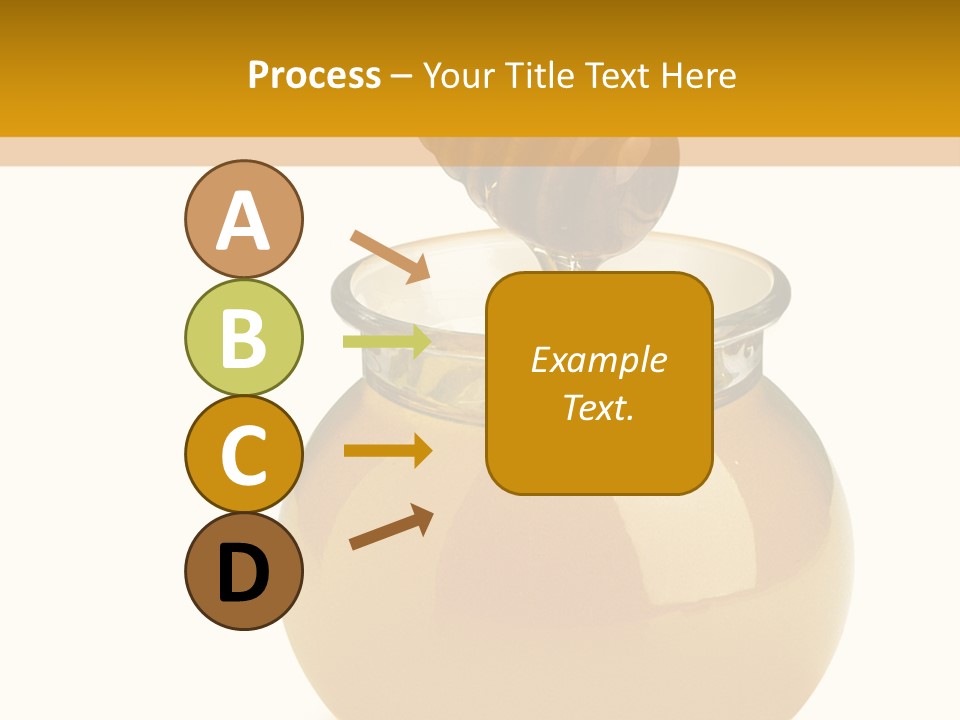 Process – Your Title Text Here

A

B

C

D

Example Text.